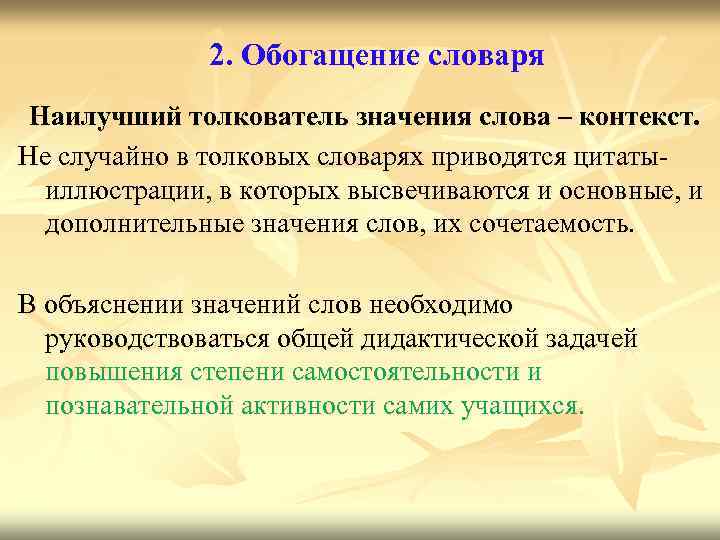 2. Обогащение словаря

Наилучший толкователь значения слова – контекст.

Не случайно в толковых словарях приводятся цитаты-иллюстрации, в которых высвечиваются и основные, и дополнительные значения слов, их сочетаемость.

В объяснении значений слов необходимо руководствоваться общей дидактической задачей повышения степени самостоятельности и познавательной активности самих учащихся.